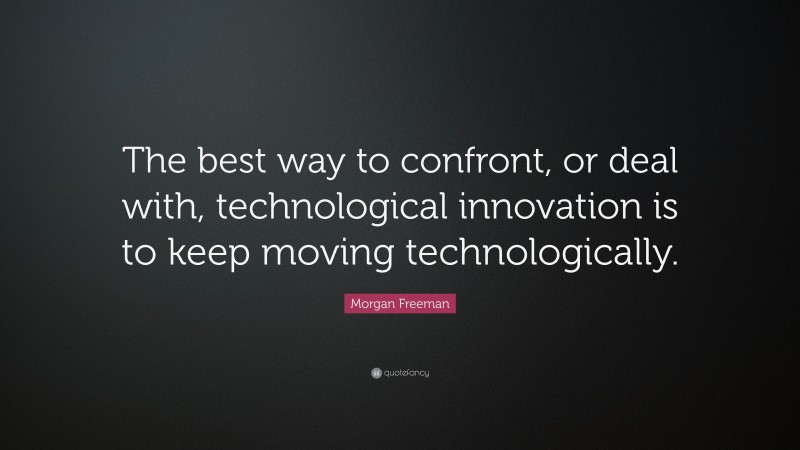 The best way to confront, or deal with, technological innovation is to keep moving technologically.

Morgan Freeman

quotefancy